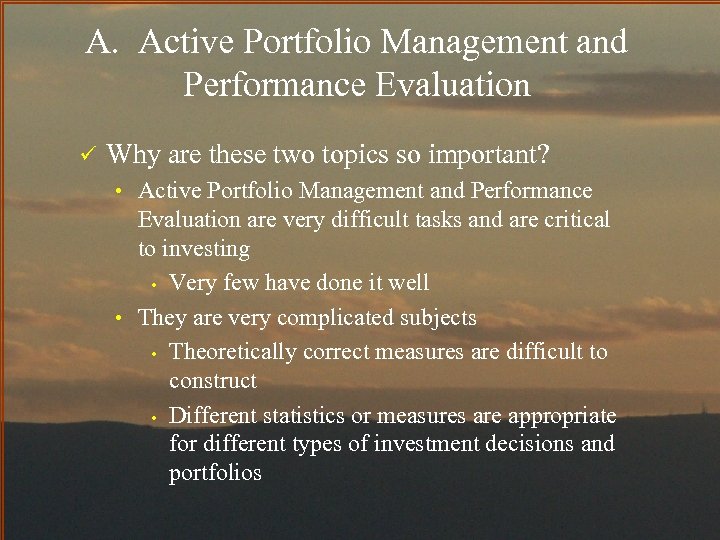 A. Active Portfolio Management and Performance Evaluation

✓ Why are these two topics so important?

• Active Portfolio Management and Performance Evaluation are very difficult tasks and are critical to investing

• Very few have done it well

• They are very complicated subjects

• Theoretically correct measures are difficult to construct

• Different statistics or measures are appropriate for different types of investment decisions and portfolios